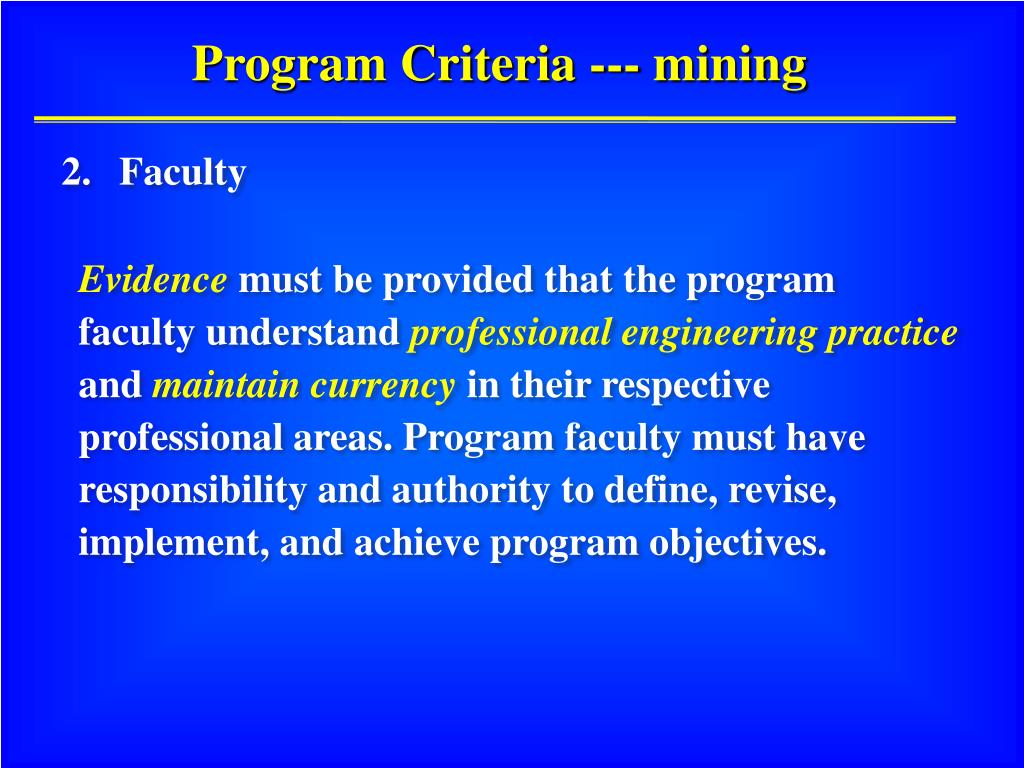 Program Criteria --- mining

2. Faculty

Evidence must be provided that the program faculty understand professional engineering practice and maintain currency in their respective professional areas. Program faculty must have responsibility and authority to define, revise, implement, and achieve program objectives.